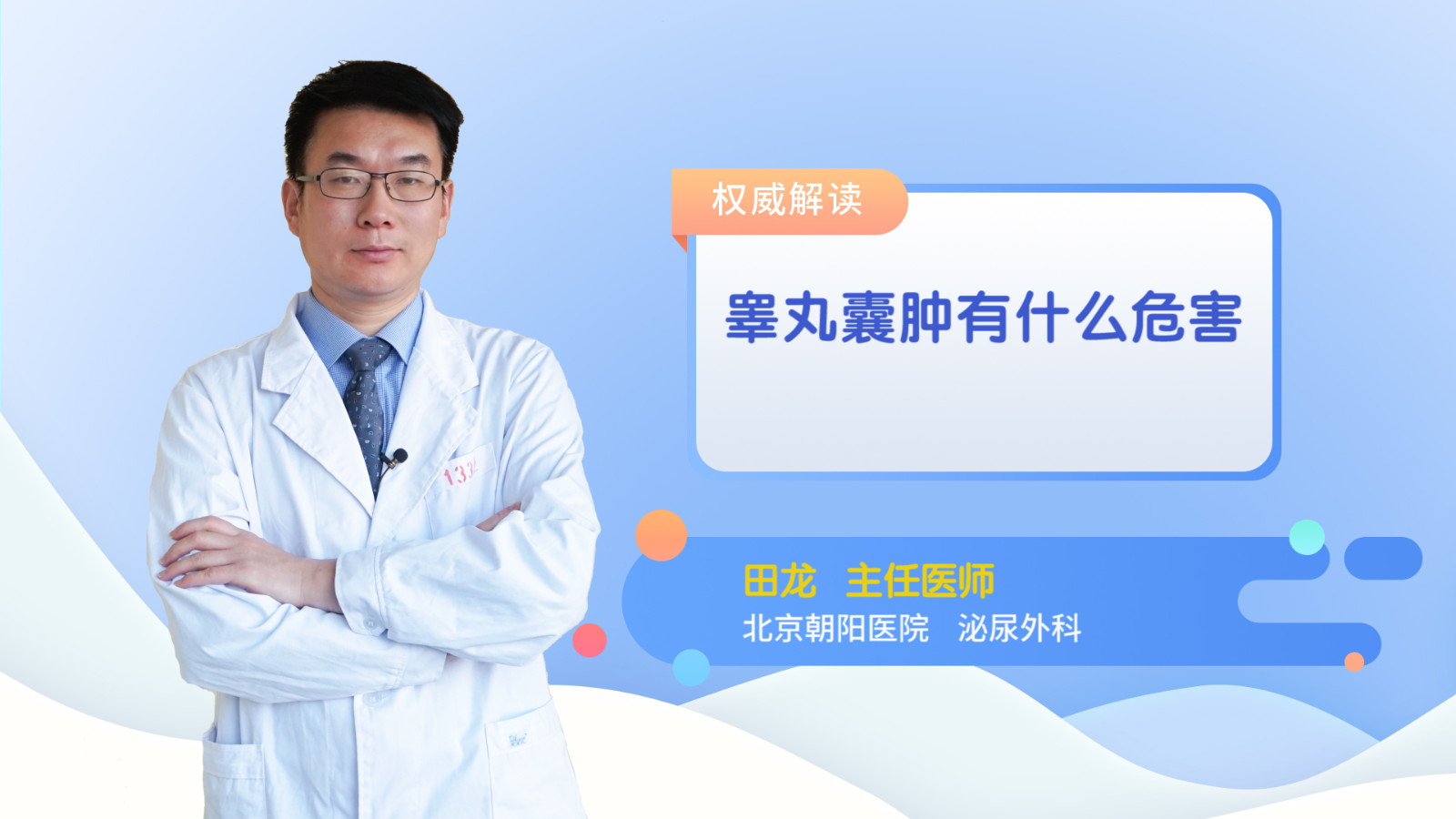 权威解读

睾丸囊肿有什么危害

132

田龙 主任医师
北京朝阳医院 泌尿外科